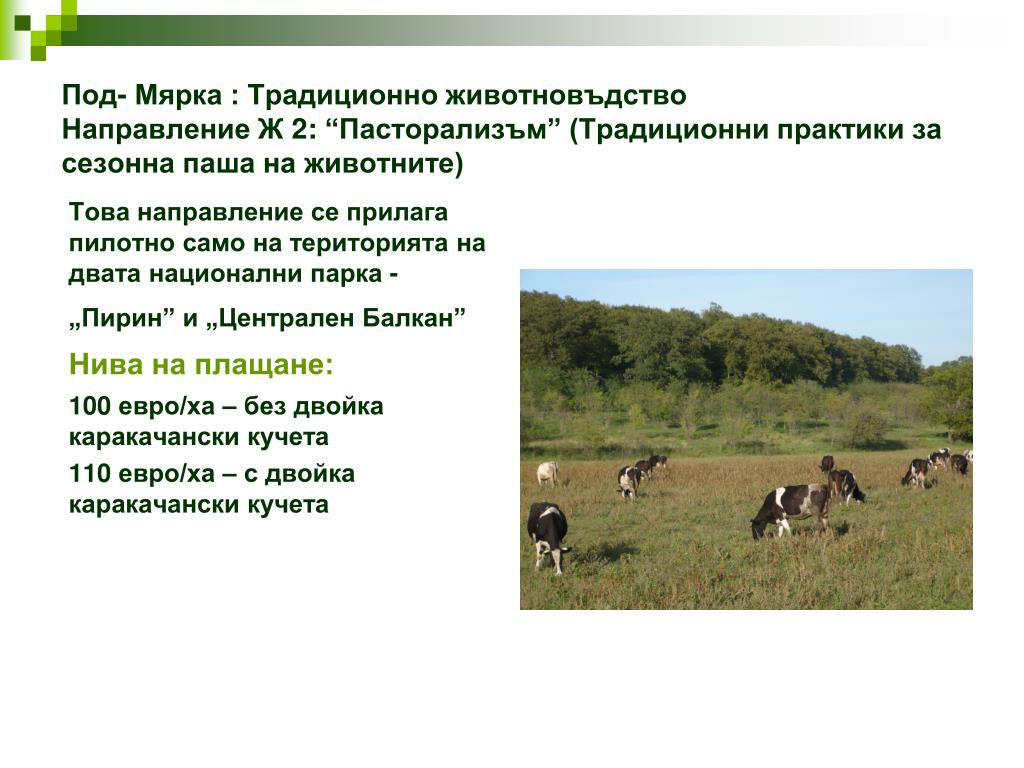 Под- Мярка : Традиционно животновъдство
Направление Ж 2: “Пасторализъм” (Традиционни практики за сезонна паша на животните)

Това направление се прилага пилотно само на територията на двата национални парка -

„Пирин” и „Централен Балкан”

Нива на плащане:

100 евро/ха – без двойка каракачански кучета

110 евро/ха – с двойка каракачански кучета